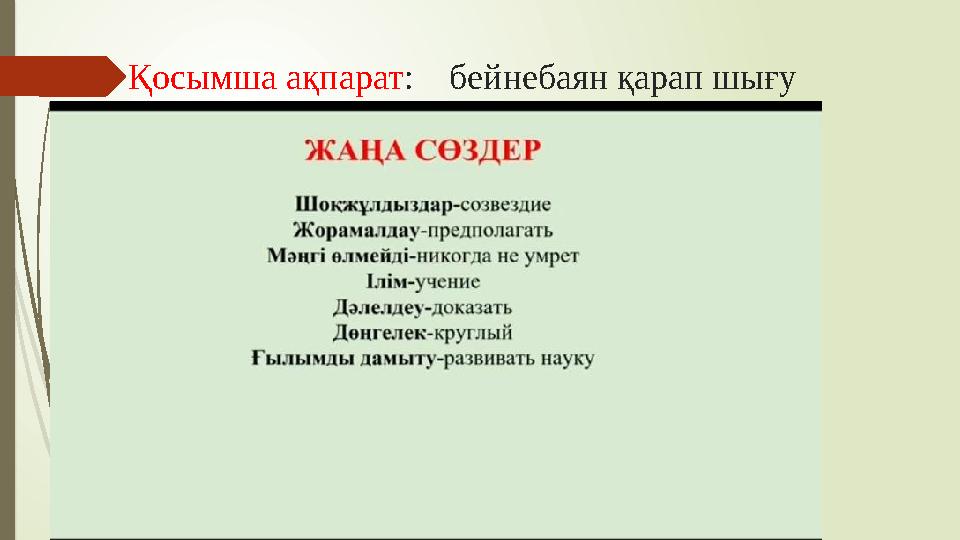 Қосымша ақпарат: бейнебаян қарап шығу

ЖАҢА СӨЗДЕР

Шоқжұлдыздар-созвездие
Жорамалдау-предполагать
Мәңгі өлмейді-никогда не умрет
Ілім-учение
Дәлелдеу-доказать
Дөңгелек-круглый
Ғылымды дамыту-развивать науку